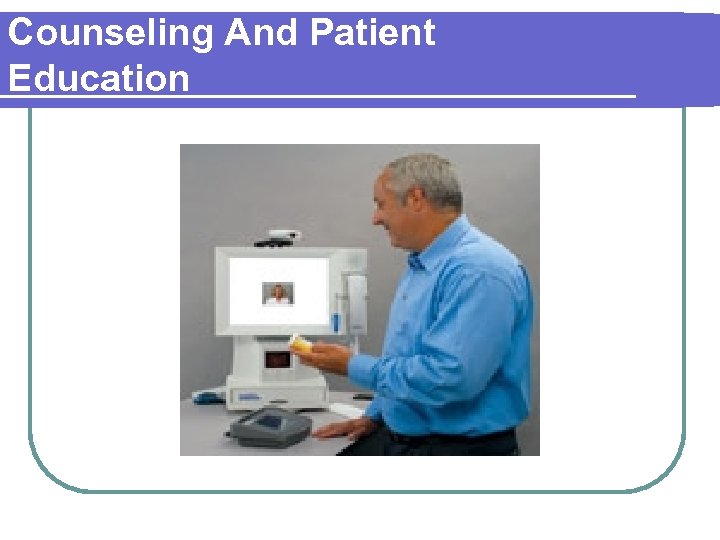 Counseling And Patient Education